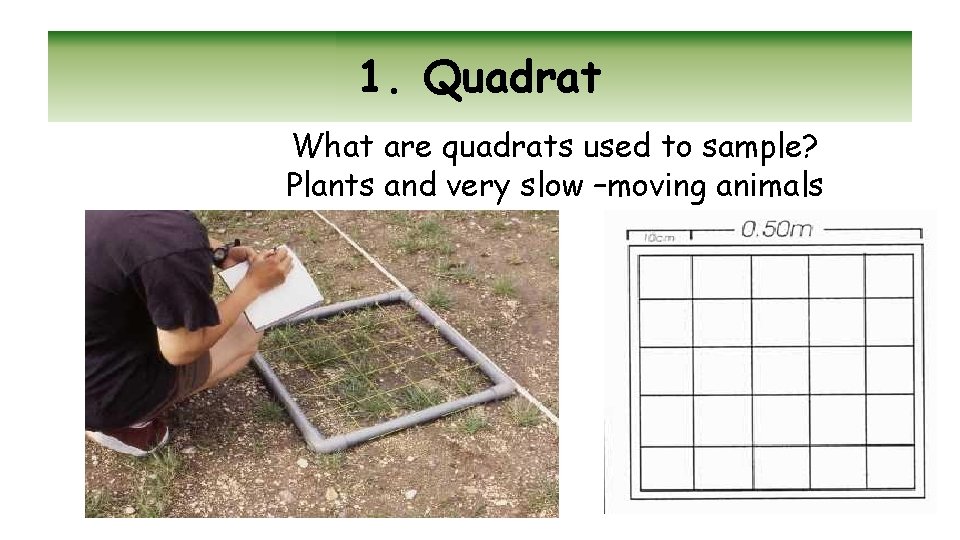 1. Quadrat

What are quadrats used to sample?
Plants and very slow –moving animals

10cm 0.50m